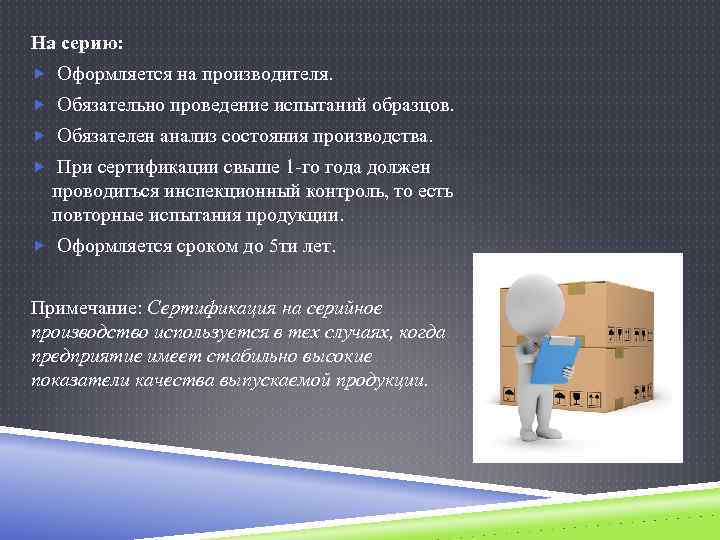 На серию:

Оформляется на производителя.

Обязательно проведение испытаний образцов.

Обязателен анализ состояния производства.

При сертификации свыше 1-го года должен проводиться инспекционный контроль, то есть повторные испытания продукции.

Оформляется сроком до 5ти лет.

Примечание: Сертификация на серийное производство используется в тех случаях, когда предприятие имеет стабильно высокие показатели качества выпускаемой продукции.